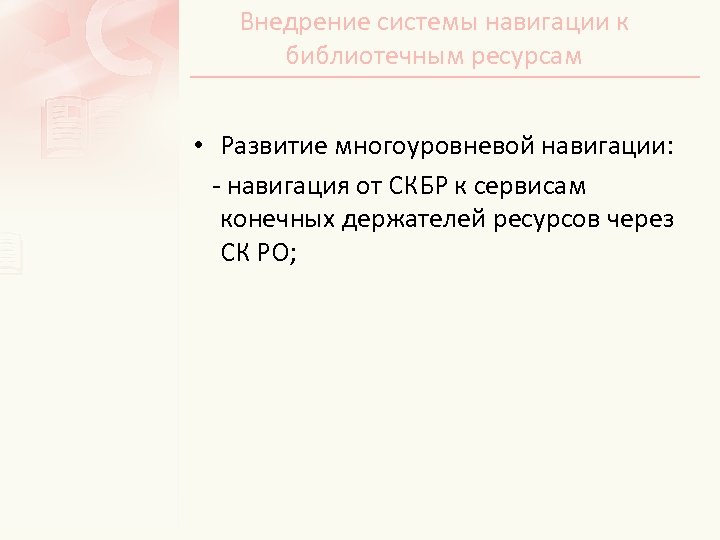 Внедрение системы навигации к библиотечным ресурсам

• Развитие многоуровневой навигации:
- навигация от СКБР к сервисам конечных держателей ресурсов через СК РО;